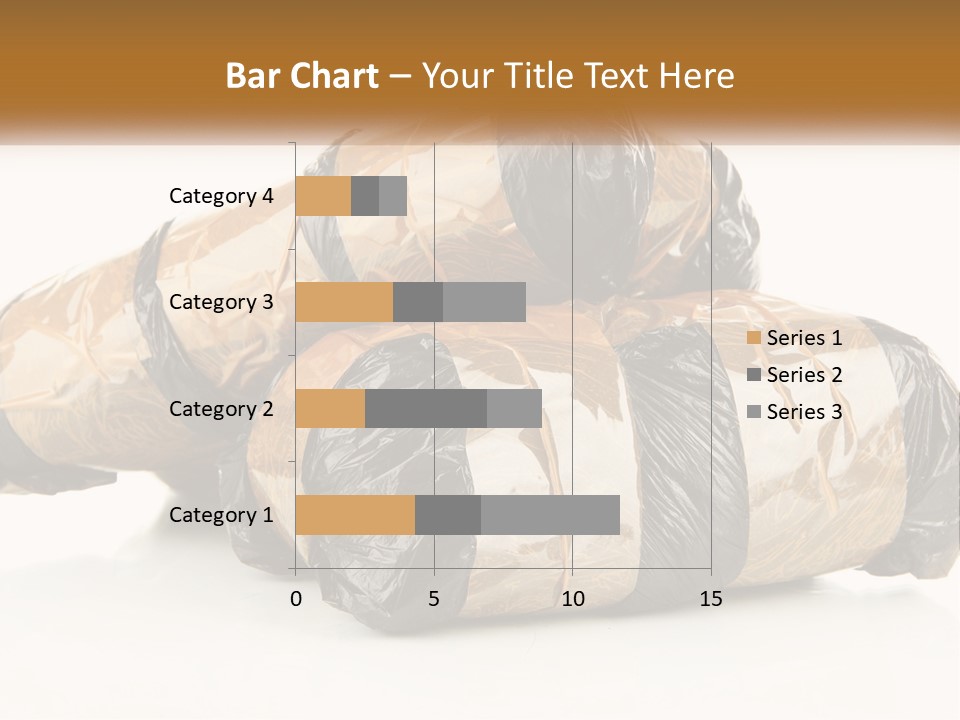 Bar Chart – Your Title Text Here

Category 4
Category 3
Category 2
Category 1

0
5
10
15

Series 1
Series 2
Series 3